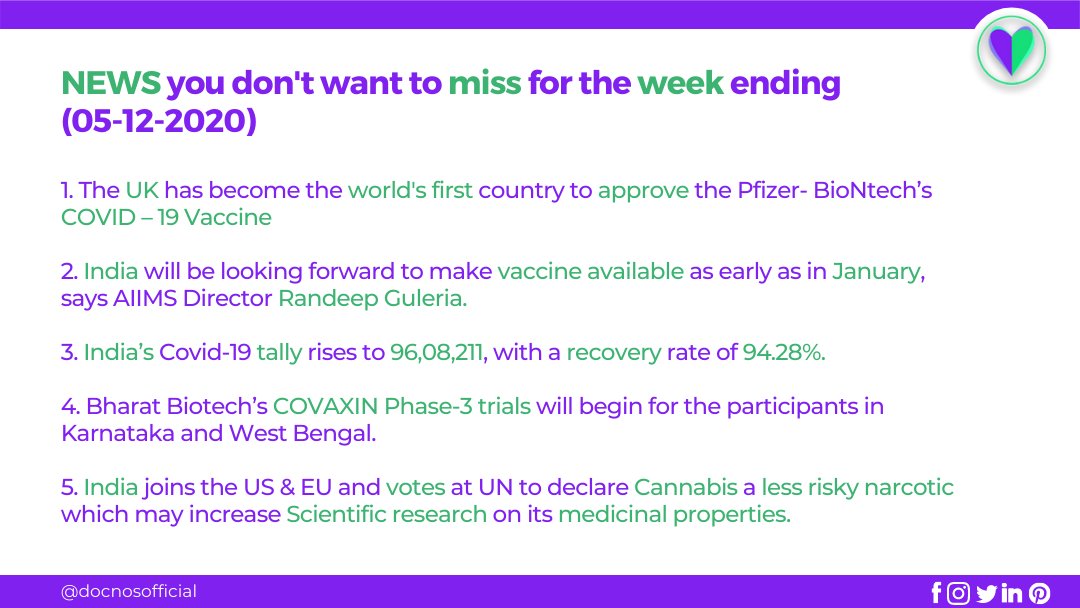 NEWS you don't want to miss for the week ending (05-12-2020)

1. The UK has become the world's first country to approve the Pfizer- BioNtech's COVID – 19 Vaccine

2. India will be looking forward to make vaccine available as early as in January, says AIIMS Director Randeep Guleria.

3. India's Covid-19 tally rises to 96,08,211, with a recovery rate of 94.28%.

4. Bharat Biotech's COVAXIN Phase-3 trials will begin for the participants in Karnataka and West Bengal.

5. India joins the US & EU and votes at UN to declare Cannabis a less risky narcotic which may increase Scientific research on its medicinal properties.

@docnosofficial